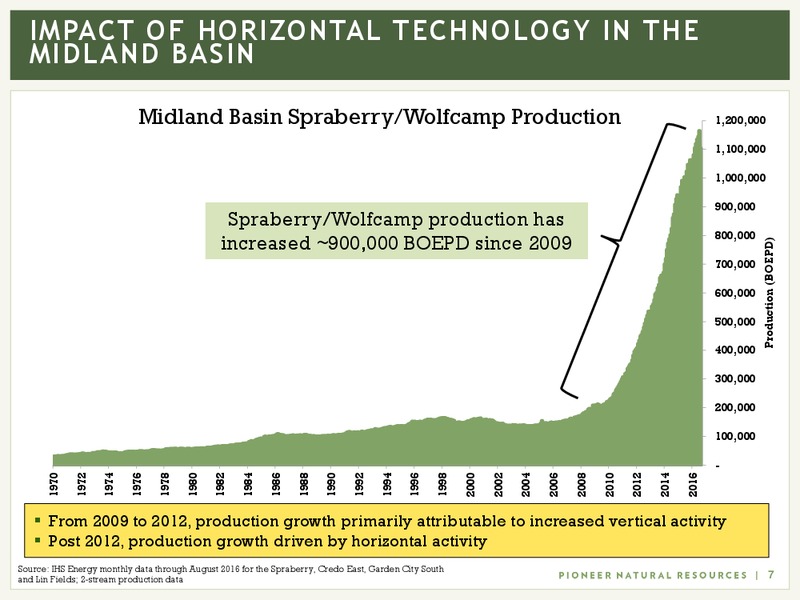 IMPACT OF HORIZONTAL TECHNOLOGY IN THE MIDLAND BASIN

Midland Basin Spraberry/Wolfcamp Production

Spraberry/Wolfcamp production has increased ~900,000 BOEPD since 2009

1,200,000
1,100,000
1,000,000
900,000
800,000
700,000
600,000
500,000
400,000
300,000
200,000
100,000
-

Production (BOEPD)

1970 1972 1974 1976 1978 1980 1982 1984 1986 1988 1990 1992 1994 1996 1998 2000 2002 2004 2006 2008 2010 2012 2014 2016

▪ From 2009 to 2012, production growth primarily attributable to increased vertical activity
▪ Post 2012, production growth driven by horizontal activity

Source: IHS Energy monthly data through August 2016 for the Spraberry, Credo East, Garden City South and Lin Fields; 2-stream production data

PIONEER NATURAL RESOURCES | 7